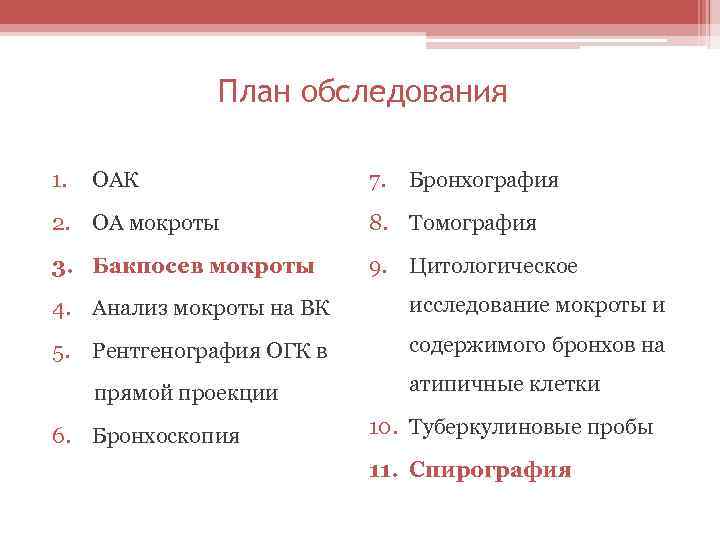 План обследования

1. ОАК
2. ОА мокроты
3. Бакпосев мокроты
4. Анализ мокроты на ВК
5. Рентгенография ОГК в прямой проекции
6. Бронхоскопия

7. Бронхография
8. Томография
9. Цитологическое исследование мокроты и содержимого бронхов на атипичные клетки
10. Туберкулиновые пробы
11. Спирография